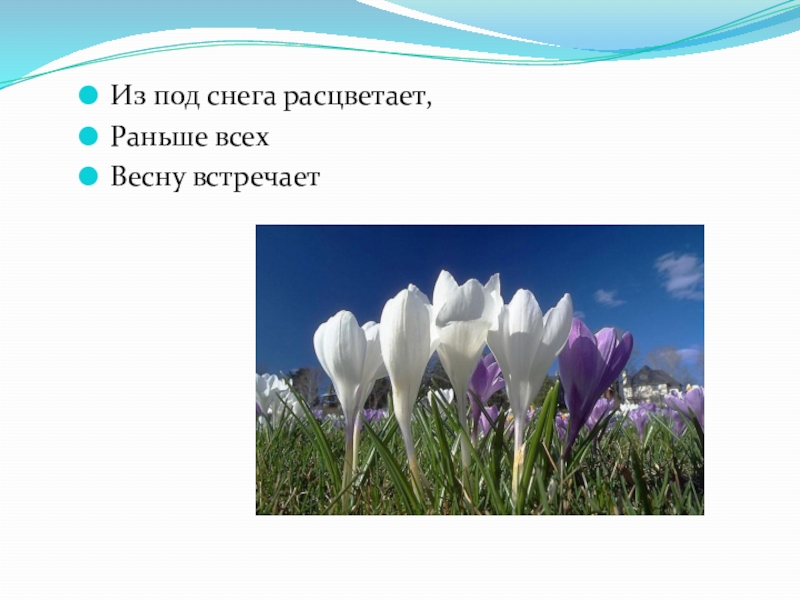 Из под снега расцветает,
Раньше всех
Весну встречает